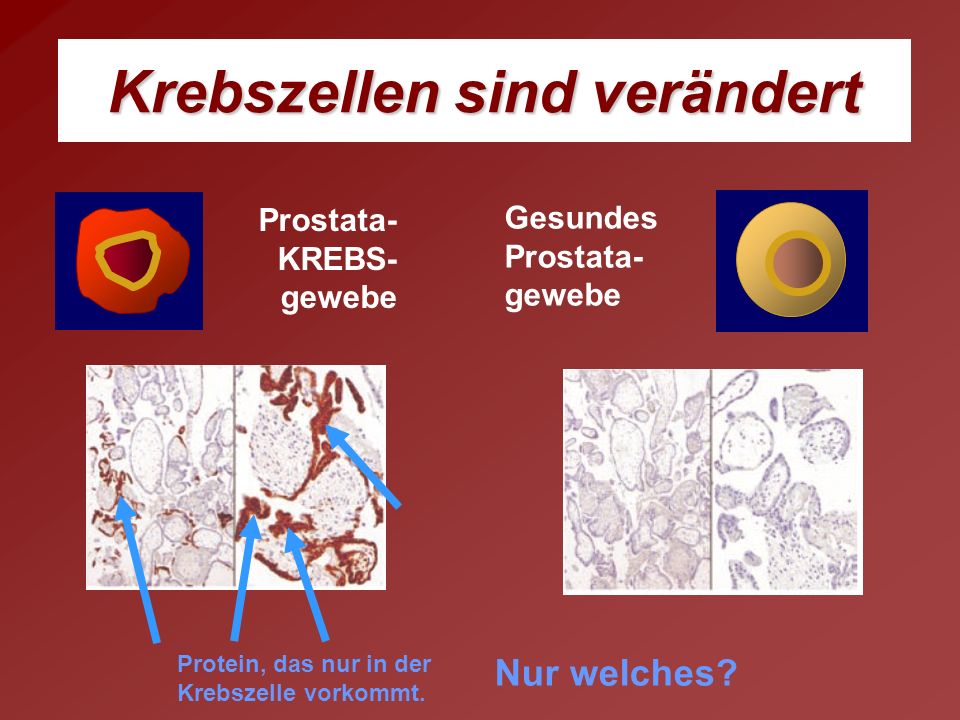 Krebszellen sind verändert

Prostata-KREBS-gewebe

Gesundes Prostata-gewebe

Protein, das nur in der Krebszelle vorkommt.

Nur welches?